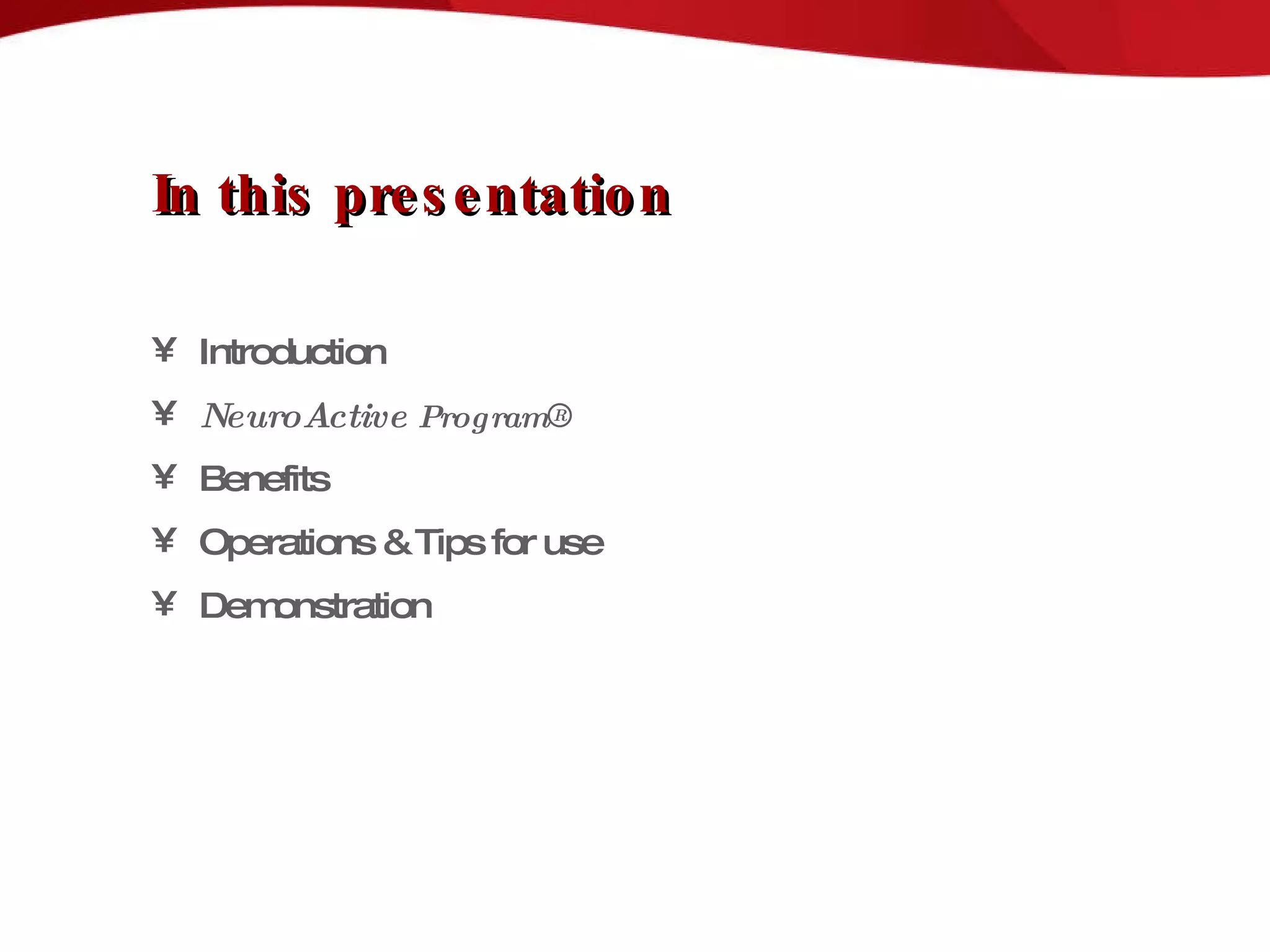 In this presentation

¥ Introduction

¥ NeuroActive Program®

¥ Benefits

¥ Operations & Tips for use

¥ Demonstration